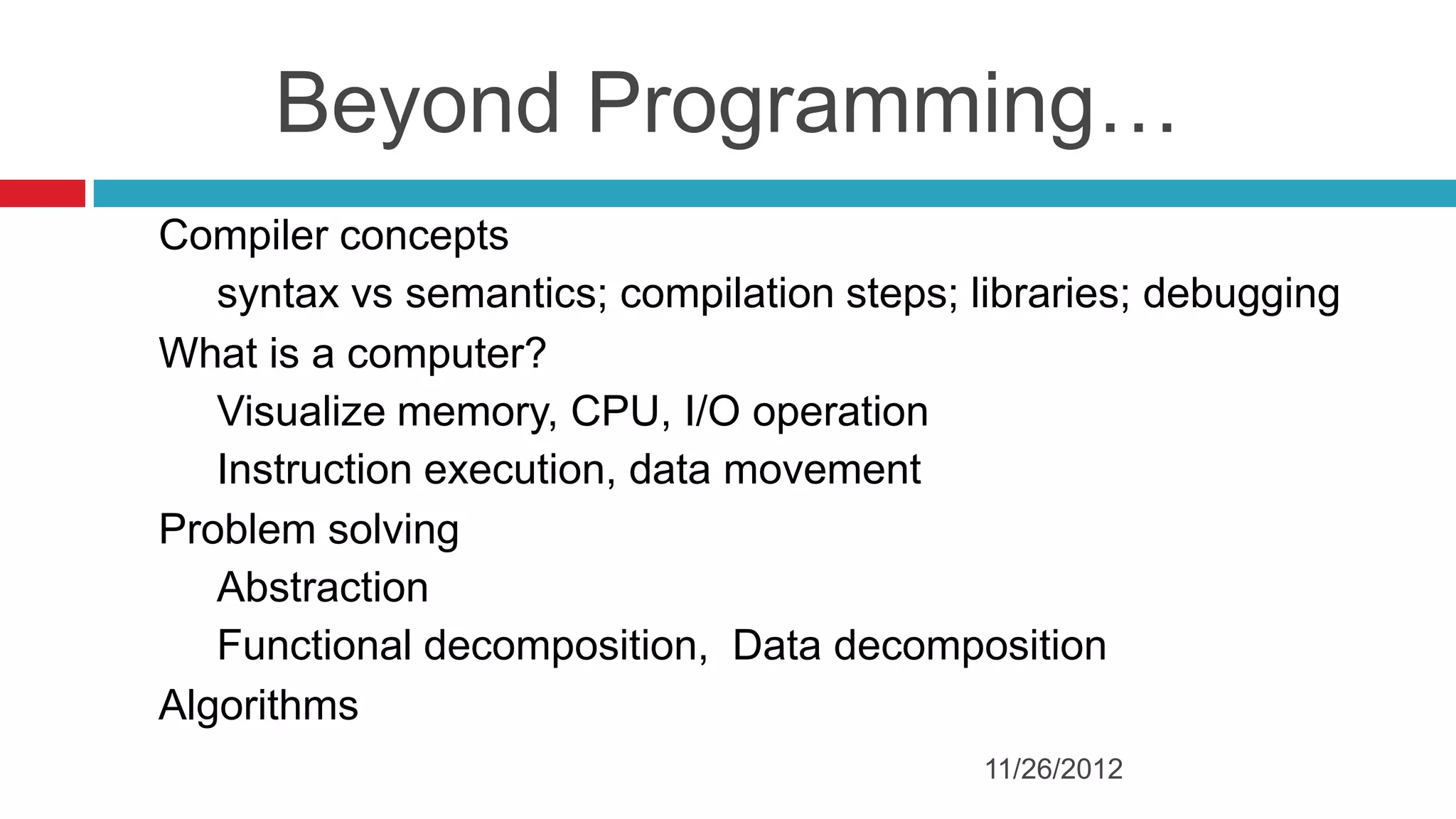 Beyond Programming…

Compiler concepts

syntax vs semantics; compilation steps; libraries; debugging

What is a computer?

Visualize memory, CPU, I/O operation

Instruction execution, data movement

Problem solving

Abstraction

Functional decomposition, Data decomposition

Algorithms

11/26/2012